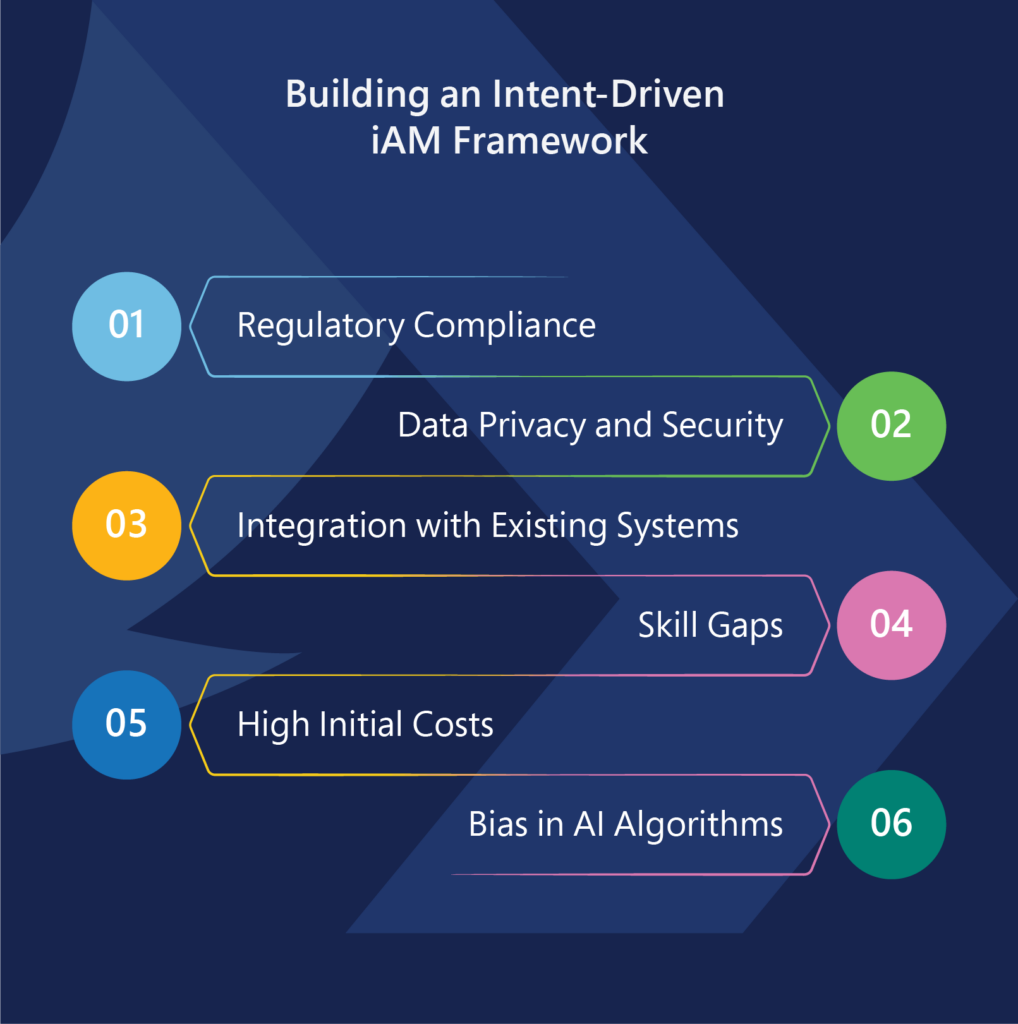 Building an Intent-Driven iAM Framework

01 Regulatory Compliance

Data Privacy and Security 02

03 Integration with Existing Systems

Skill Gaps 04

05 High Initial Costs

Bias in AI Algorithms 06